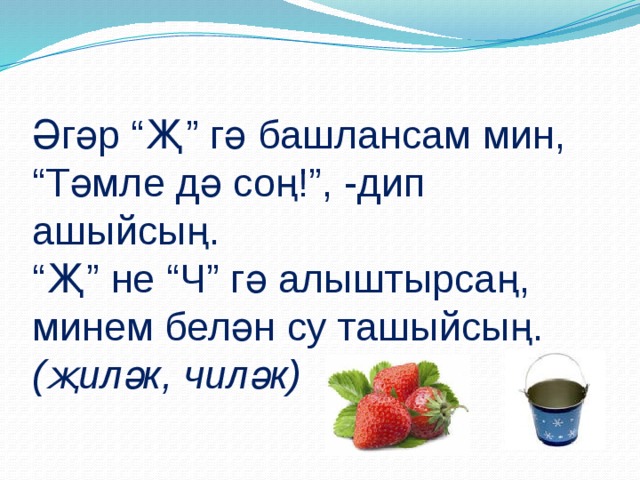 Әгәр “Җ” гә башлансам мин,
“Тәмле дә соң!”, -дип ашыйсың.
“Җ” не “Ч” гә алыштырсаң,
минем белән су ташыйсың.
(җиләк, чиләк)